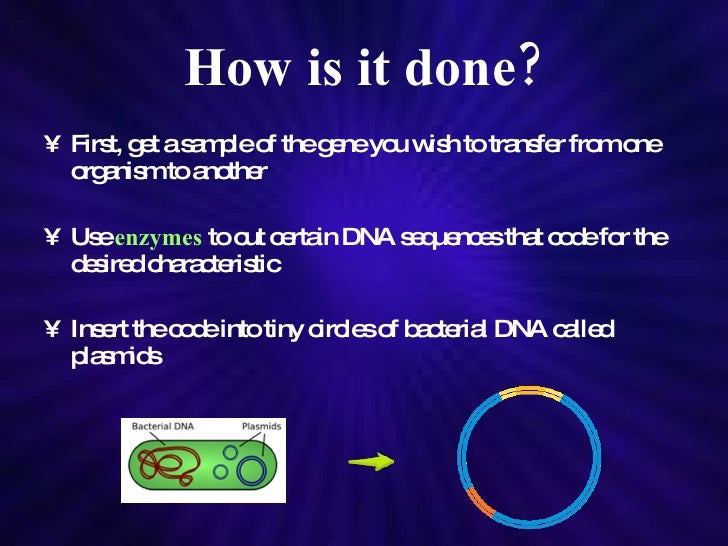 How is it done?

¥ First, get a sample of the gene you wish to transfer from one organism to another

¥ Use enzymes to cut certain DNA sequences that code for the desired characteristic

¥ Insert the code into tiny circles of bacterial DNA called plasmids

Bacterial DNA
Plasmids